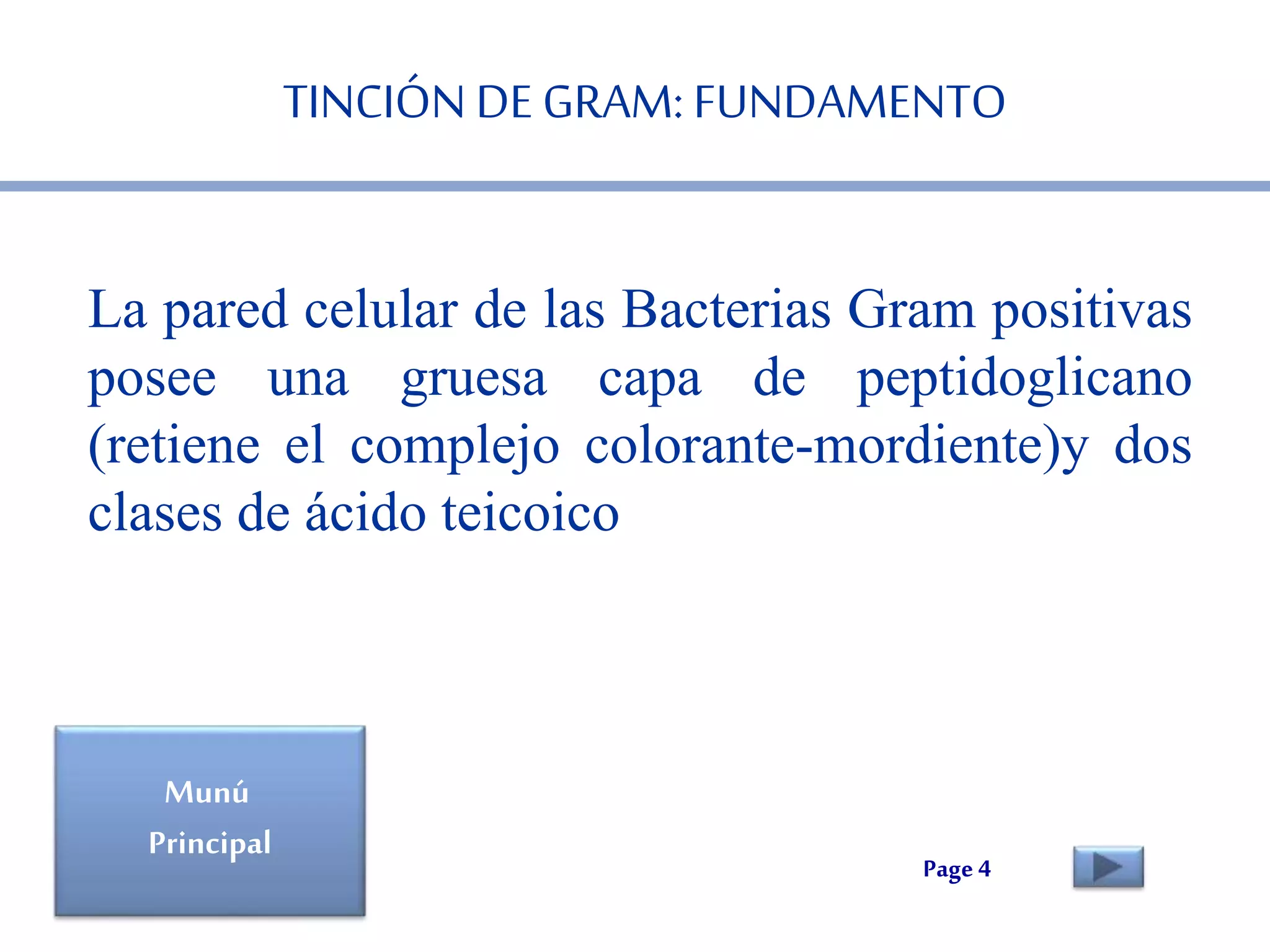 TINCIÓN DE GRAM: FUNDAMENTO

La pared celular de las Bacterias Gram positivas posee una gruesa capa de peptidoglicano (retiene el complejo colorante-mordiente)y dos clases de ácido teicoico

Munú Principal

Page 4